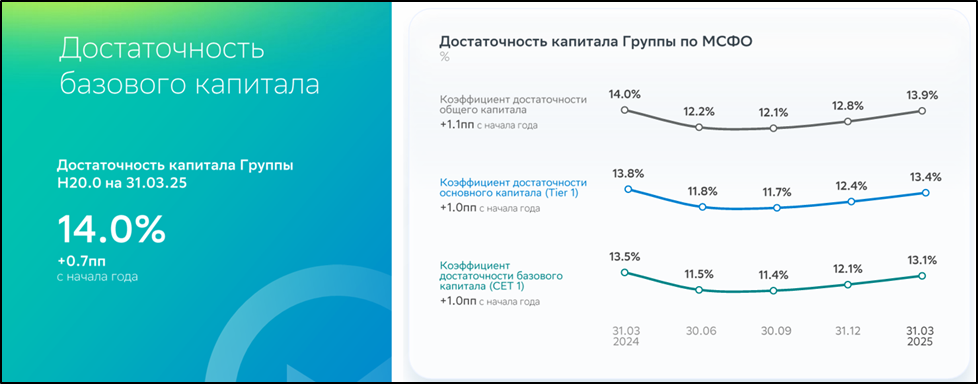 Достаточность базового капитала

Достаточность капитала Группы Н20.0 на 31.03.25

14.0%

+0.7пп
с начала года

Достаточность капитала Группы по МСФО
%

Коэффициент достаточности общего капитала
+1.1пп с начала года

14.0% 12.2% 12.1% 12.8% 13.9%

Коэффициент достаточности основного капитала (Tier 1)
+1.0пп с начала года

13.8% 11.8% 11.7% 12.4% 13.4%

Коэффициент достаточности базового капитала (CET 1)
+1.0пп с начала года

13.5% 11.5% 11.4% 12.1% 13.1%

31.03 2024 30.06 30.09 31.12 31.03 2025